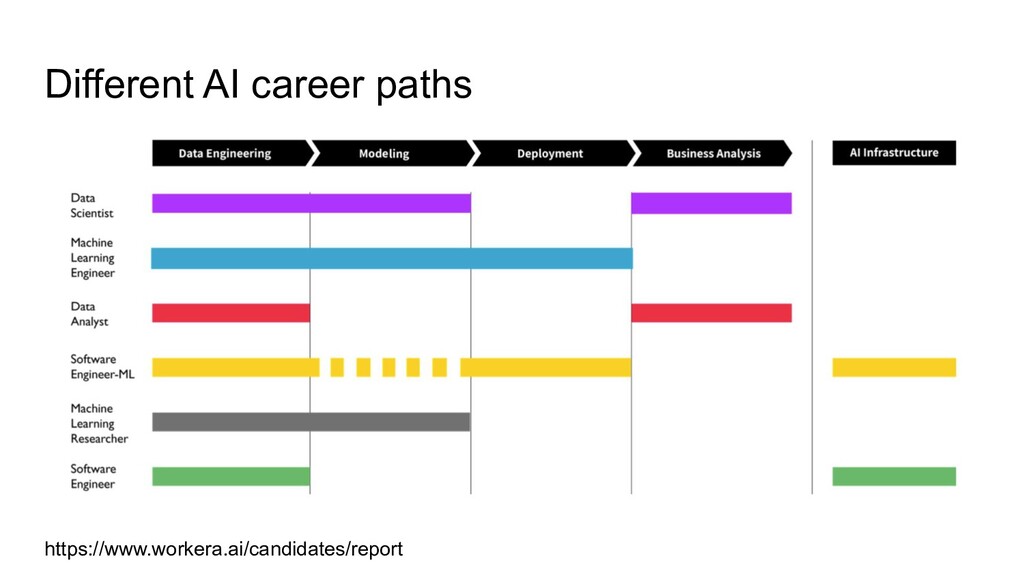 Different AI career paths

Data Engineering
Modeling
Deployment
Business Analysis
AI Infrastructure

Data Scientist
Machine Learning Engineer
Data Analyst
Software Engineer-ML
Machine Learning Researcher
Software Engineer

https://www.workera.ai/candidates/report